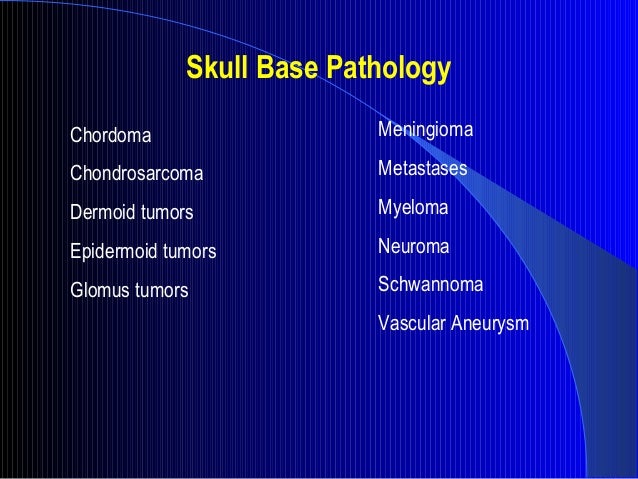 Skull Base Pathology

Chordoma

Chondrosarcoma

Dermoid tumors

Epidermoid tumors

Glomus tumors

Meningioma

Metastases

Myeloma

Neuroma

Schwannoma

Vascular Aneurysm